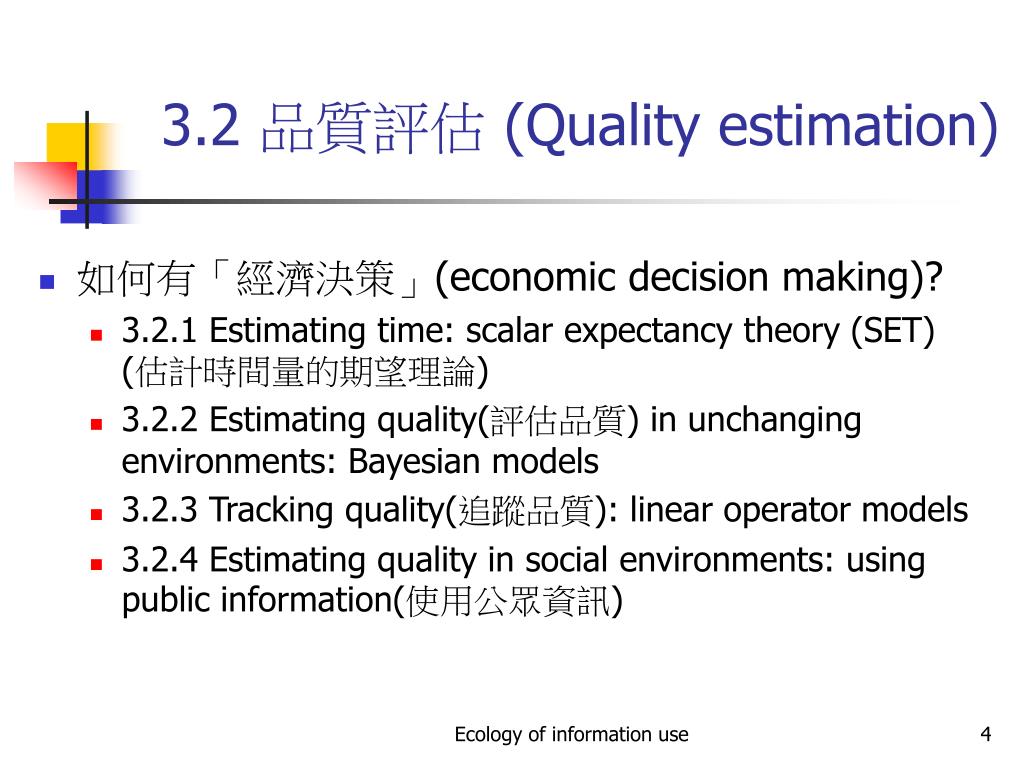 3.2 品質評估 (Quality estimation)

如何有「經濟決策」(economic decision making)?

3.2.1 Estimating time: scalar expectancy theory (SET) (估計時間量的期望理論)

3.2.2 Estimating quality(評估品質) in unchanging environments: Bayesian models

3.2.3 Tracking quality(追蹤品質): linear operator models

3.2.4 Estimating quality in social environments: using public information(使用公眾資訊)

Ecology of information use

4